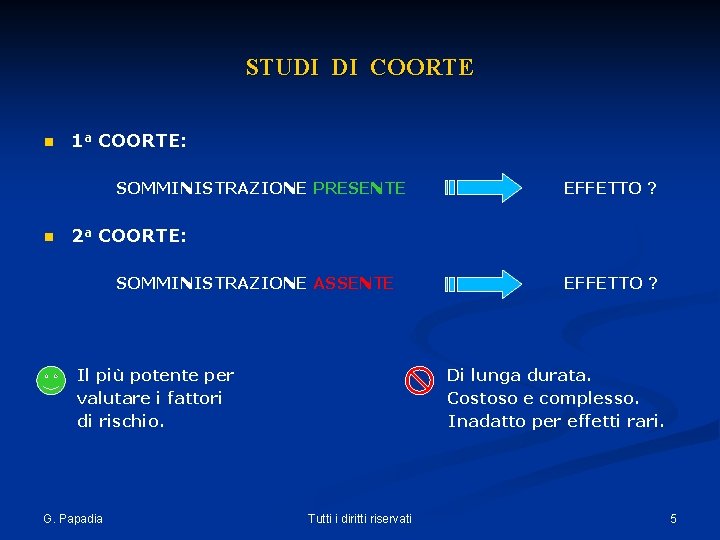 STUDI DI COORTE

1ª COORTE:

SOMMINISTRAZIONE PRESENTE EFFETTO ?

2ª COORTE:

SOMMINISTRAZIONE ASSENTE EFFETTO ?

Il più potente per valutare i fattori di rischio.

Di lunga durata.
Costoso e complesso.
Inadatto per effetti rari.

G. Papadia

Tutti i diritti riservati

5